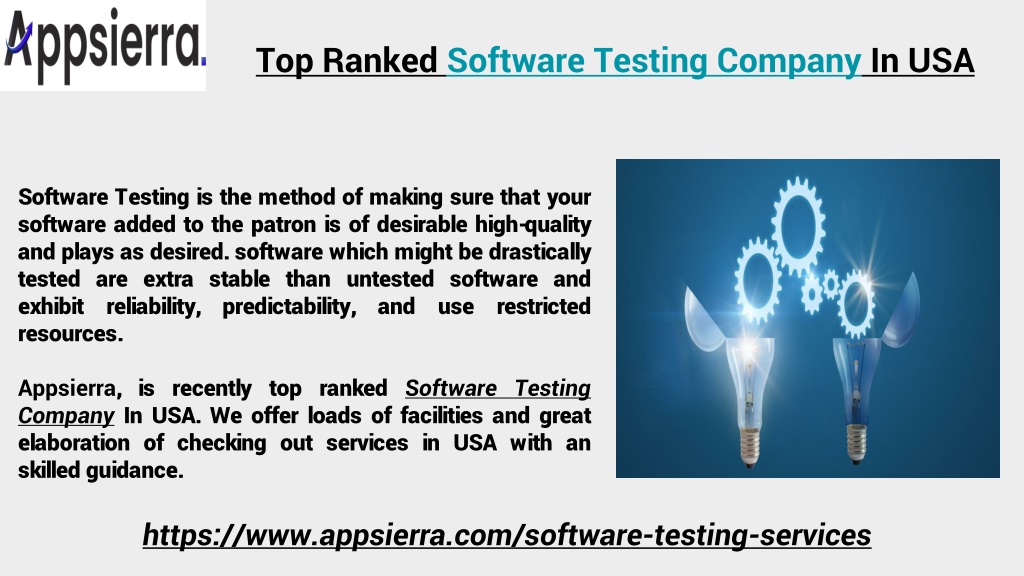 Appsierra.

Top Ranked Software Testing Company In USA

Software Testing is the method of making sure that your software added to the patron is of desirable high-quality and plays as desired. software which might be drastically tested are extra stable than untested software and exhibit reliability, predictability, and use restricted resources.

Appsierra, is recently top ranked Software Testing Company In USA. We offer loads of facilities and great elaboration of checking out services in USA with an skilled guidance.

https://www.appsierra.com/software-testing-services